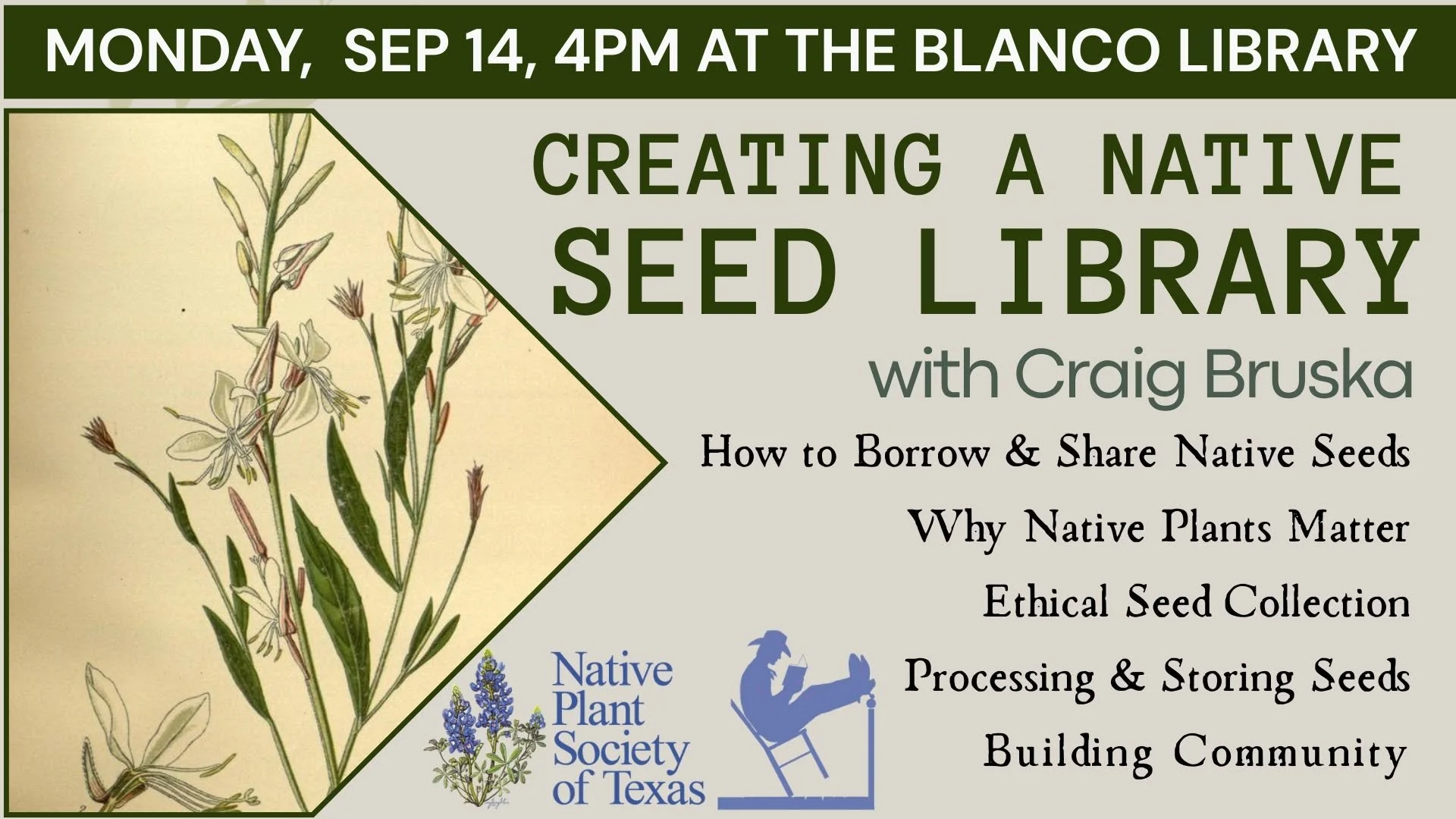 MONDAY, SEP 14, 4PM AT THE BLANCO LIBRARY

CREATING A NATIVE SEED LIBRARY

with Craig Bruska

How to Borrow & Share Native Seeds

Why Native Plants Matter

Ethical Seed Collection

Processing & Storing Seeds

Building Community

Native Plant Society of Texas